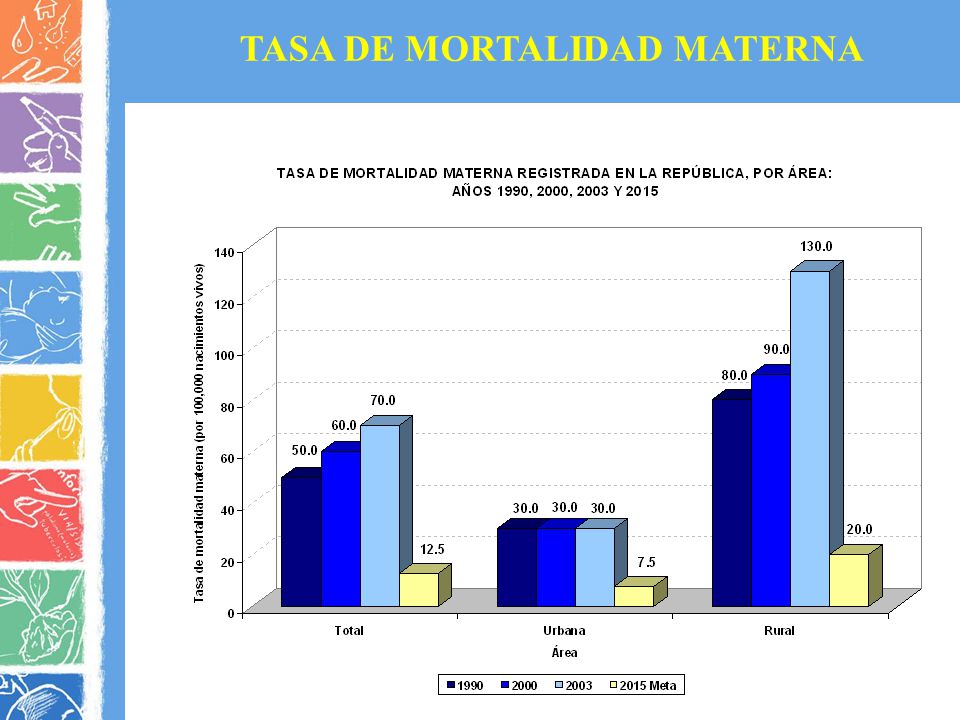 TASA DE MORTALIDAD MATERNA

TASA DE MORTALIDAD MATERNA REGISTRADA EN LA REPÚBLICA, POR ÁREA: AÑOS 1990, 2000, 2003 Y 2015

Tasa de mortalidad materna (por 100,000 nacimientos vivos)

140
120
100
80
60
40
20
0

50.0
60.0
70.0
12.5
30.0
30.0
30.0
7.5
80.0
90.0
130.0
20.0

Total
Urbana
Rural

Área

1990
2000
2003
2015 Meta